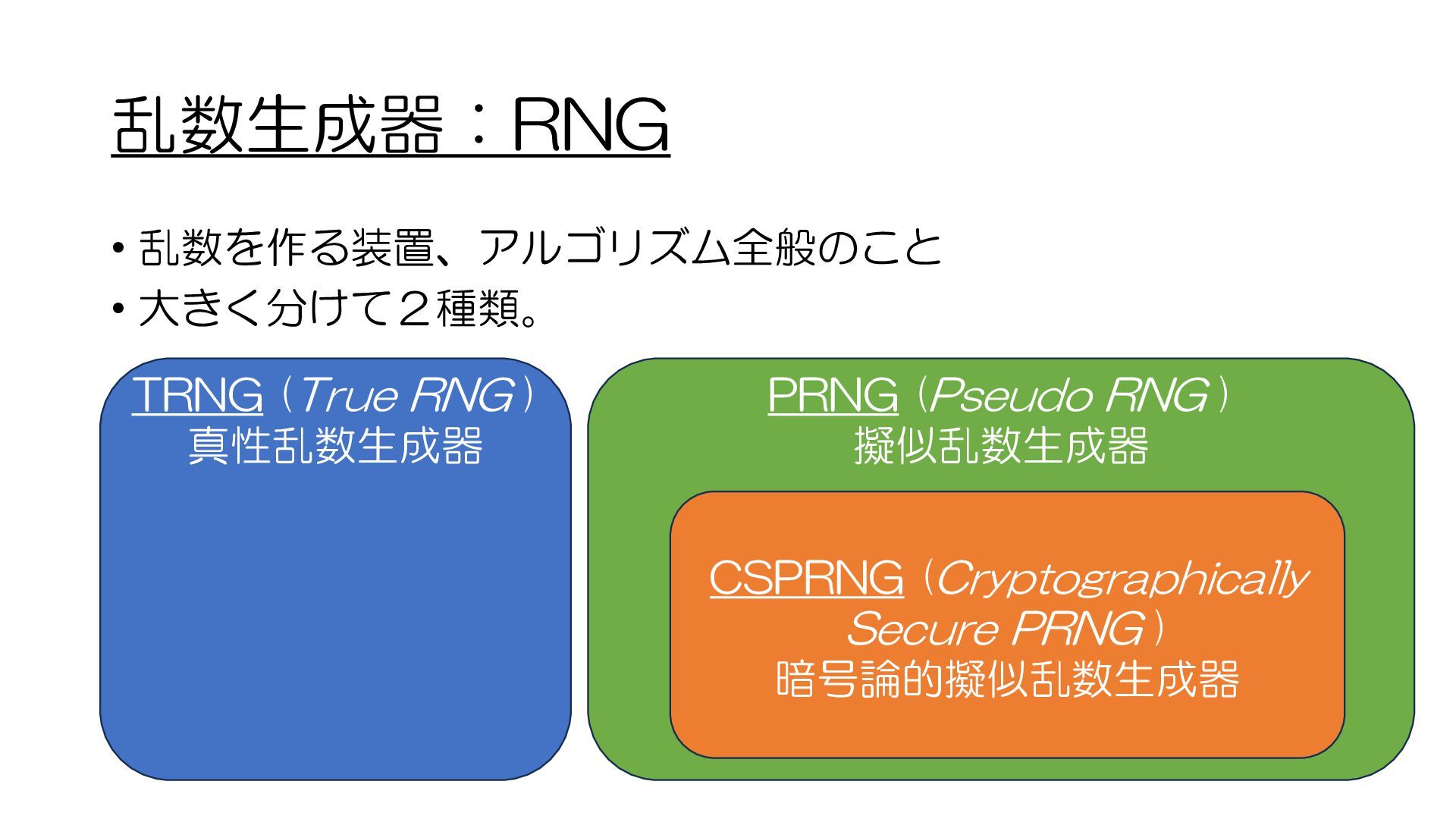 乱数生成器：RNG

• 乱数を作る装置、アルゴリズム全般のこと
• 大きく分けて２種類。

TRNG（True RNG）
真性乱数生成器

PRNG（Pseudo RNG）
擬似乱数生成器

CSPRNG（Cryptographically Secure PRNG）
暗号論的擬似乱数生成器